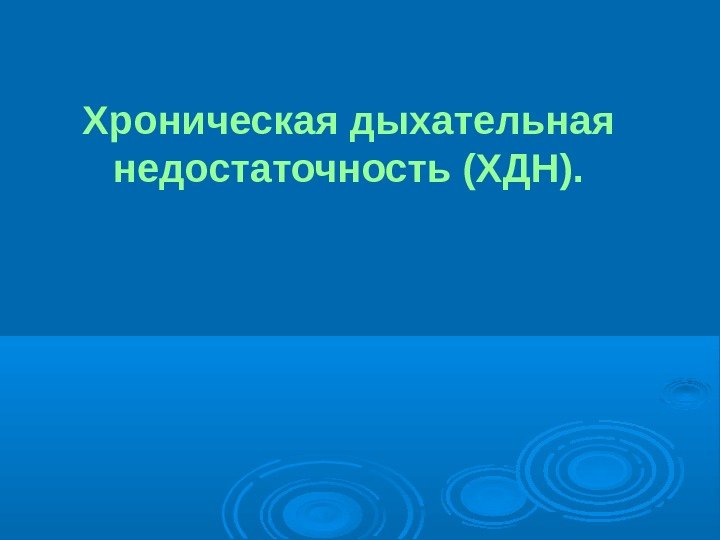 Хроническая дыхательная недостаточность (ХДН).